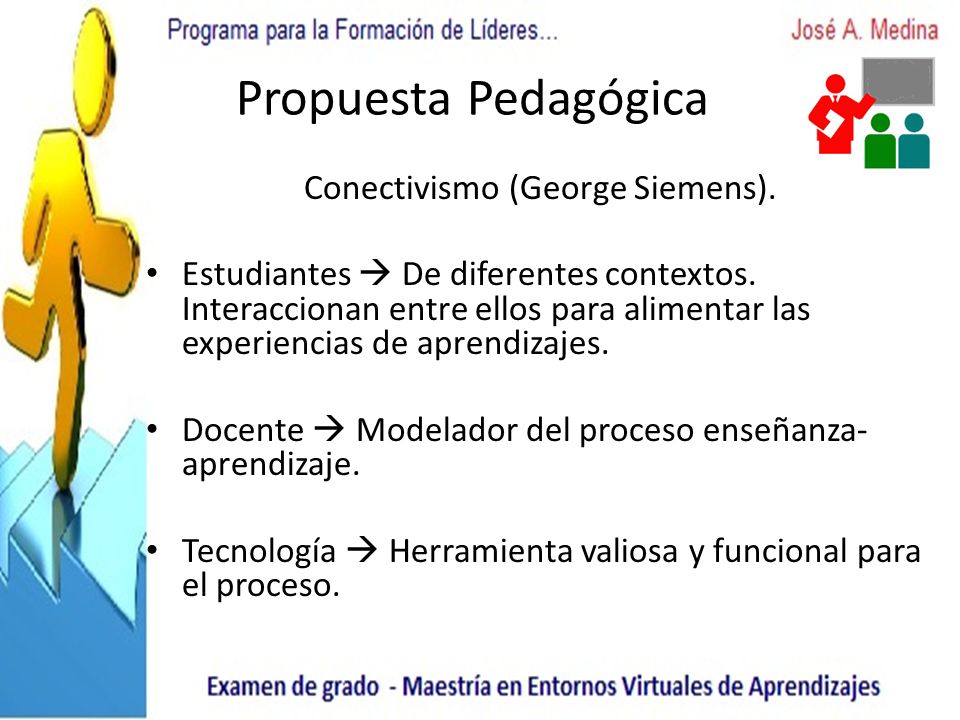 Programa para la Formación de Líderes...

José A. Medina

Propuesta Pedagógica

Conectivismo (George Siemens).

• Estudiantes → De diferentes contextos. Interaccionan entre ellos para alimentar las experiencias de aprendizajes.

• Docente → Modelador del proceso enseñanza-aprendizaje.

• Tecnología → Herramienta valiosa y funcional para el proceso.

Examen de grado - Maestría en Entornos Virtuales de Aprendizajes